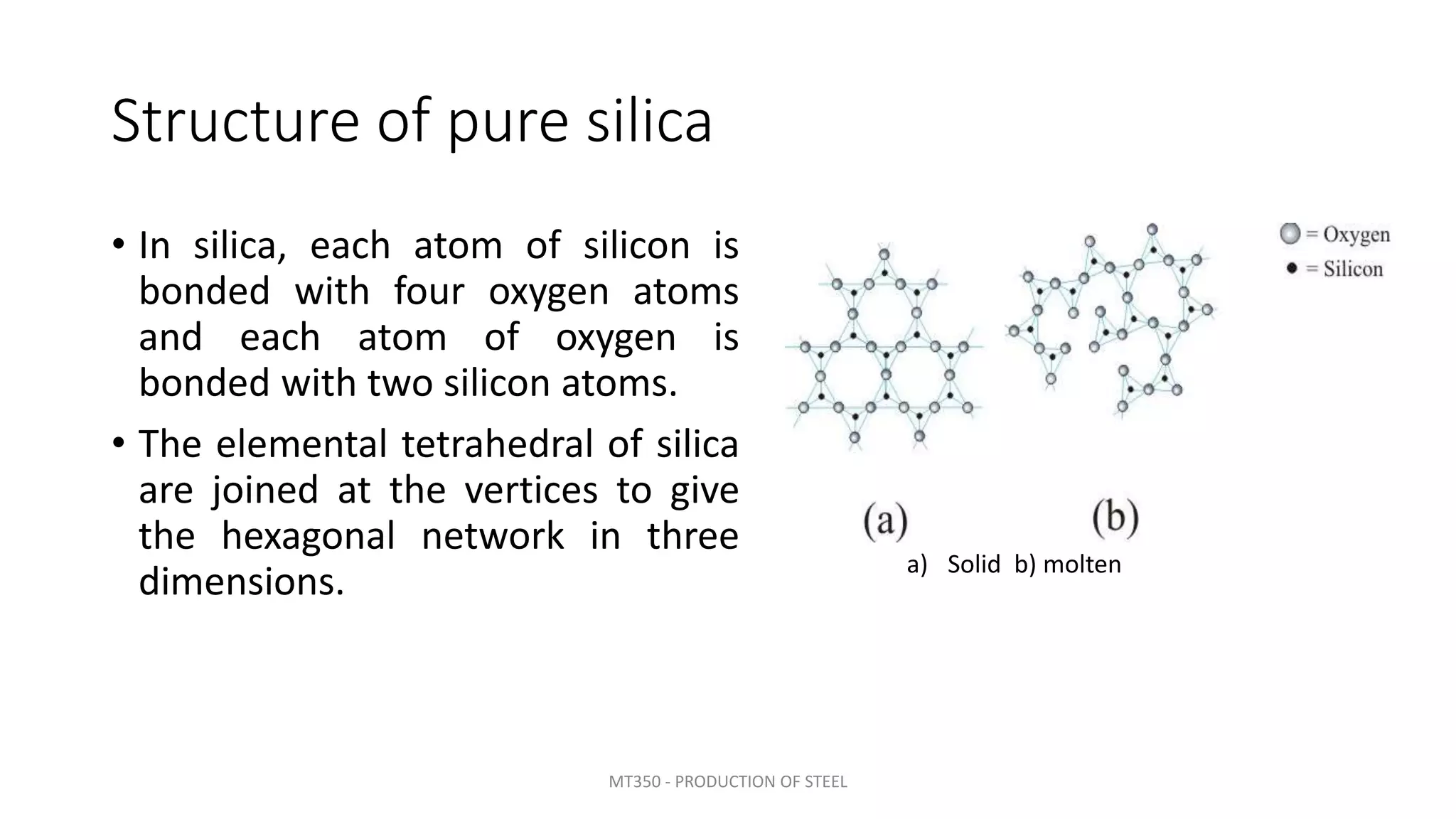 Structure of pure silica

• In silica, each atom of silicon is bonded with four oxygen atoms and each atom of oxygen is bonded with two silicon atoms.

• The elemental tetrahedral of silica are joined at the vertices to give the hexagonal network in three dimensions.

= Oxygen
= Silicon

(a) (b)

a) Solid b) molten

MT350 - PRODUCTION OF STEEL